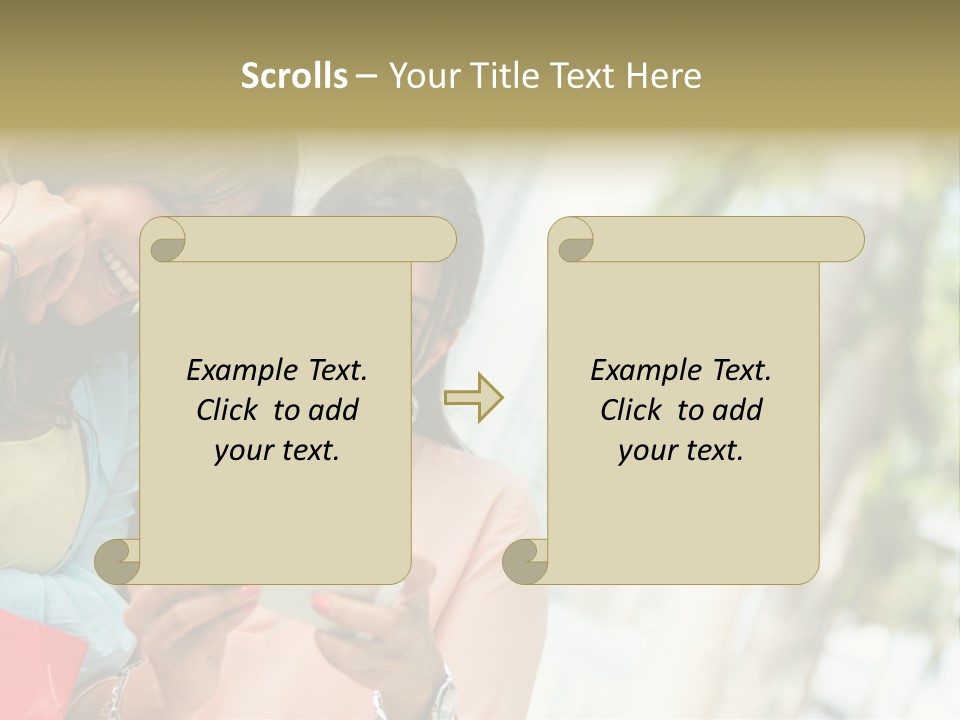 Scrolls – Your Title Text Here

Example Text. Click to add your text.

Example Text. Click to add your text.